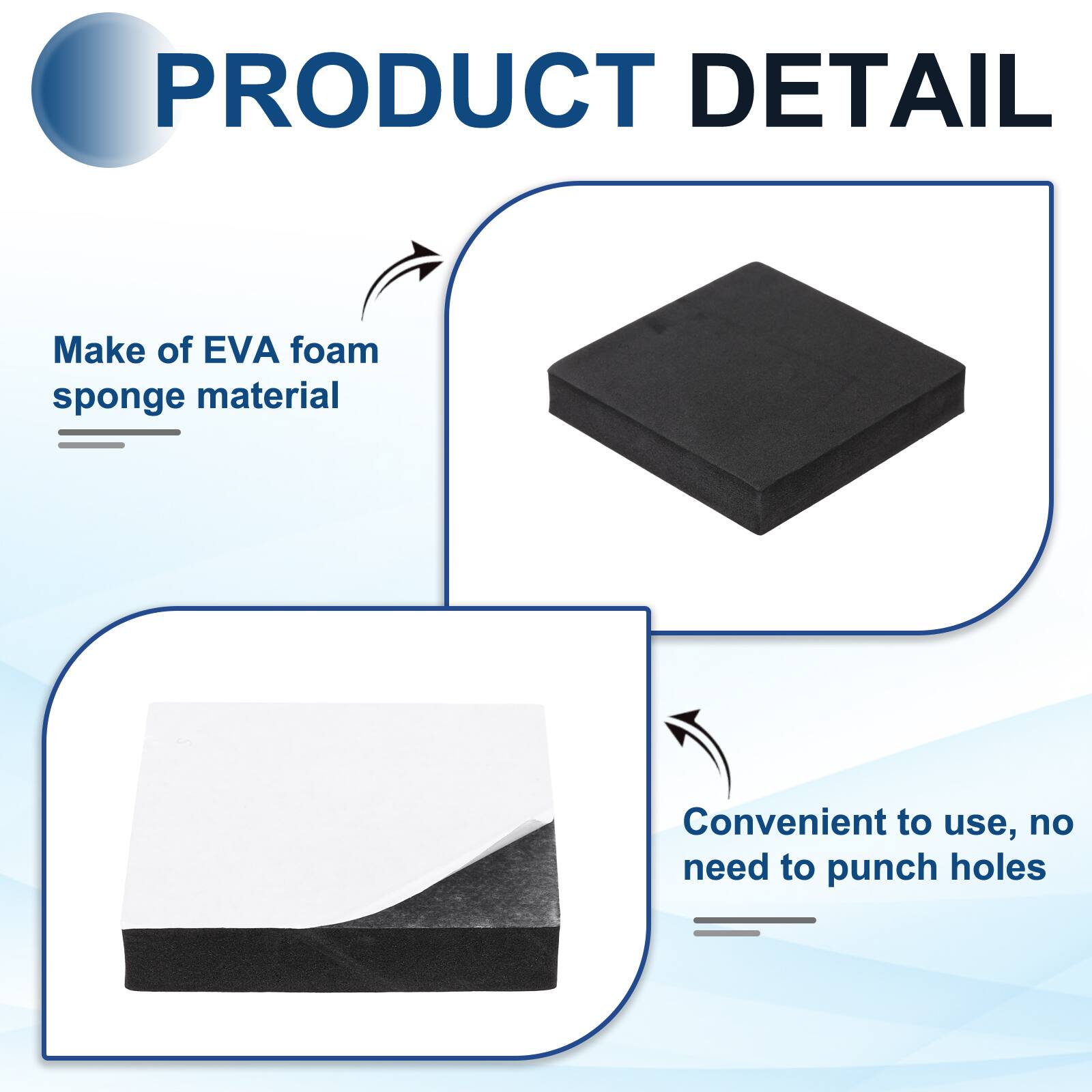 PRODUCT DETAIL

Make of EVA foam sponge material

Convenient to use, no need to punch holes